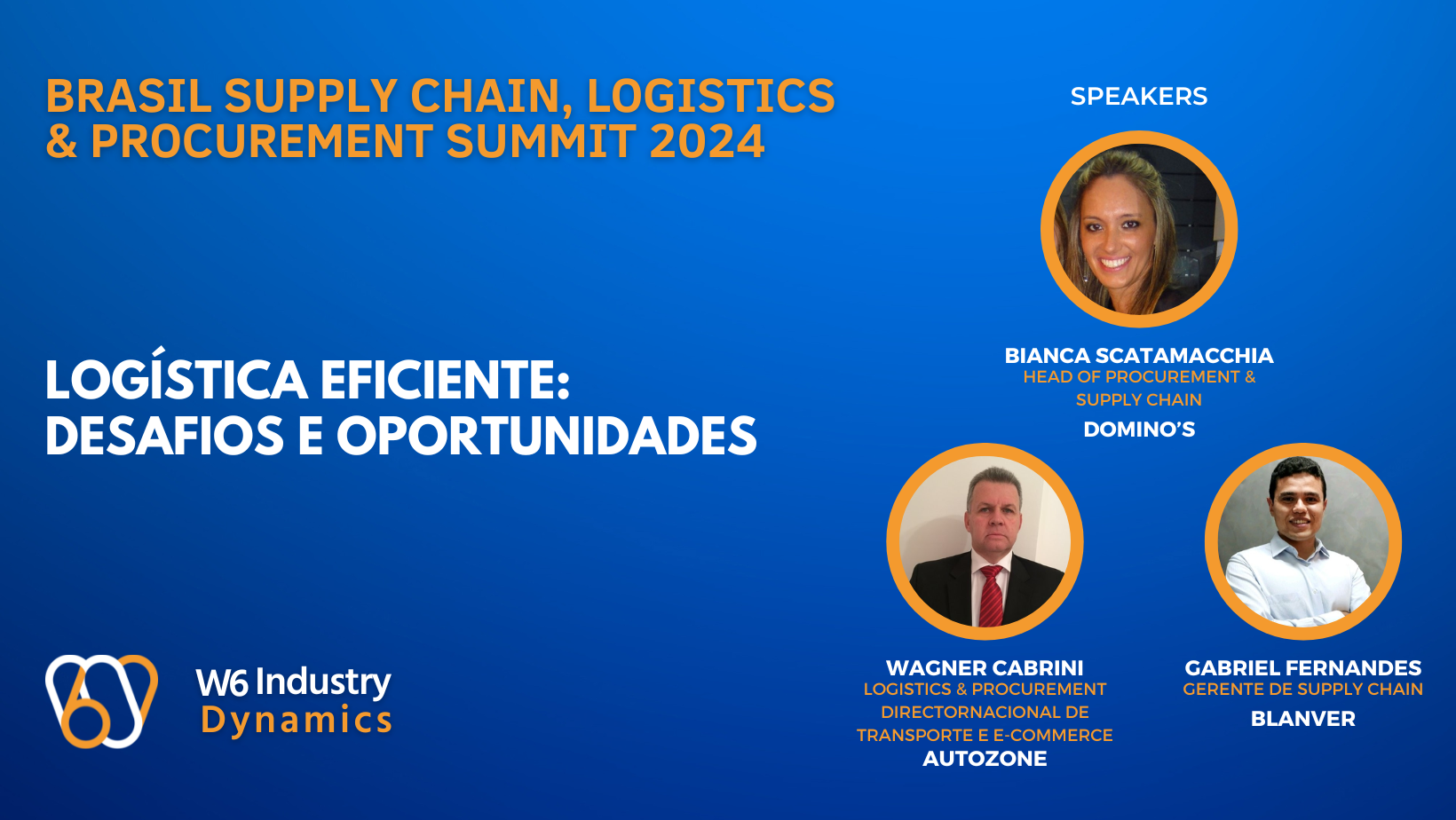 BRASIL SUPPLY CHAIN, LOGISTICS & PROCUREMENT SUMMIT 2024

LOGÍSTICA EFICIENTE: DESAFIOS E OPORTUNIDADES

W6 Industry Dynamics

SPEAKERS

BIANCA SCATAMACCHIA
HEAD OF PROCUREMENT & SUPPLY CHAIN
DOMINO'S

WAGNER CABRINI
LOGISTICS & PROCUREMENT DIRECTORNACIONAL DE TRANSPORTE E E-COMMERCE
AUTOZONE

GABRIEL FERNANDES
GERENTE DE SUPPLY CHAIN
BLANVER